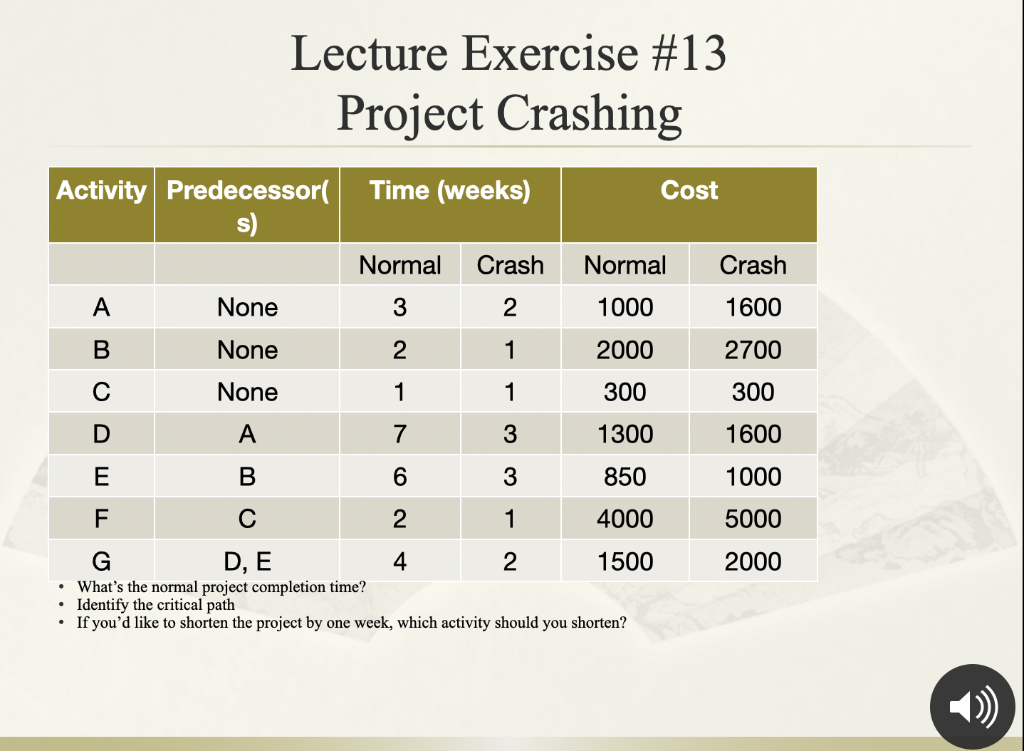 Lecture Exercise #13
Project Crashing

| Activity | Predecessor(s) | Time (weeks) | | Cost | |
|---|---|---|---|---|---|
| | | Normal | Crash | Normal | Crash |
| A | None | 3 | 2 | 1000 | 1600 |
| B | None | 2 | 1 | 2000 | 2700 |
| C | None | 1 | 1 | 300 | 300 |
| D | A | 7 | 3 | 1300 | 1600 |
| E | B | 6 | 3 | 850 | 1000 |
| F | C | 2 | 1 | 4000 | 5000 |
| G | D, E | 4 | 2 | 1500 | 2000 |

• What's the normal project completion time?
• Identify the critical path
• If you'd like to shorten the project by one week, which activity should you shorten?